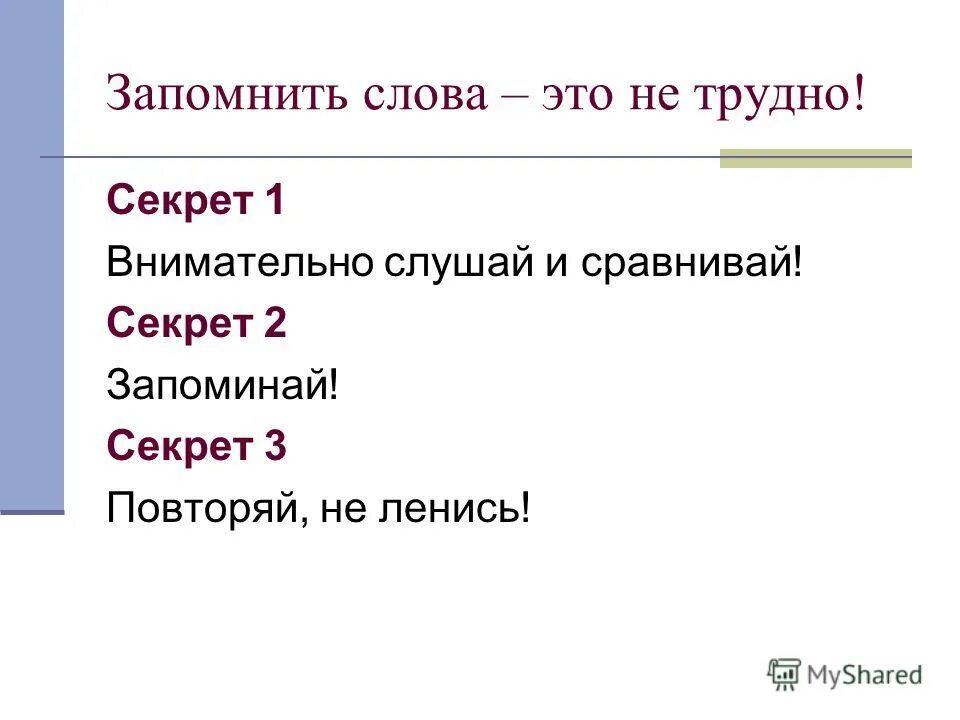 Запомнить слова – это не трудно!

Секрет 1

Внимательно слушай и сравнивай!

Секрет 2

Запоминай!

Секрет 3

Повторяй, не ленись!

MyShared